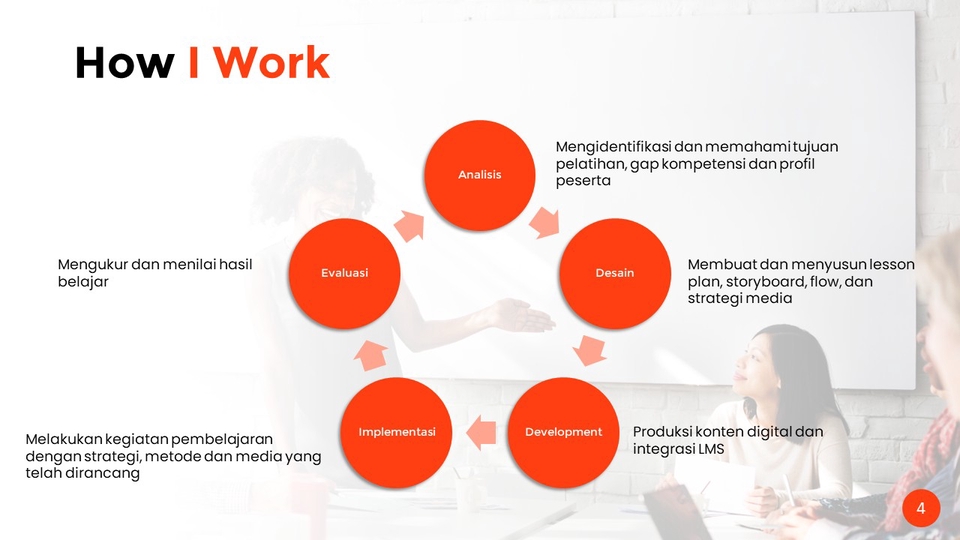 How I Work

Analisis

Mengidentifikasi dan memahami tujuan pelatihan, gap kompetensi dan profil peserta

Desain

Membuat dan menyusun lesson plan, storyboard, flow, dan strategi media

Development

Produksi konten digital dan integrasi LMS

Implementasi

Melakukan kegiatan pembelajaran dengan strategi, metode dan media yang telah dirancang

Evaluasi

Mengukur dan menilai hasil belajar

4